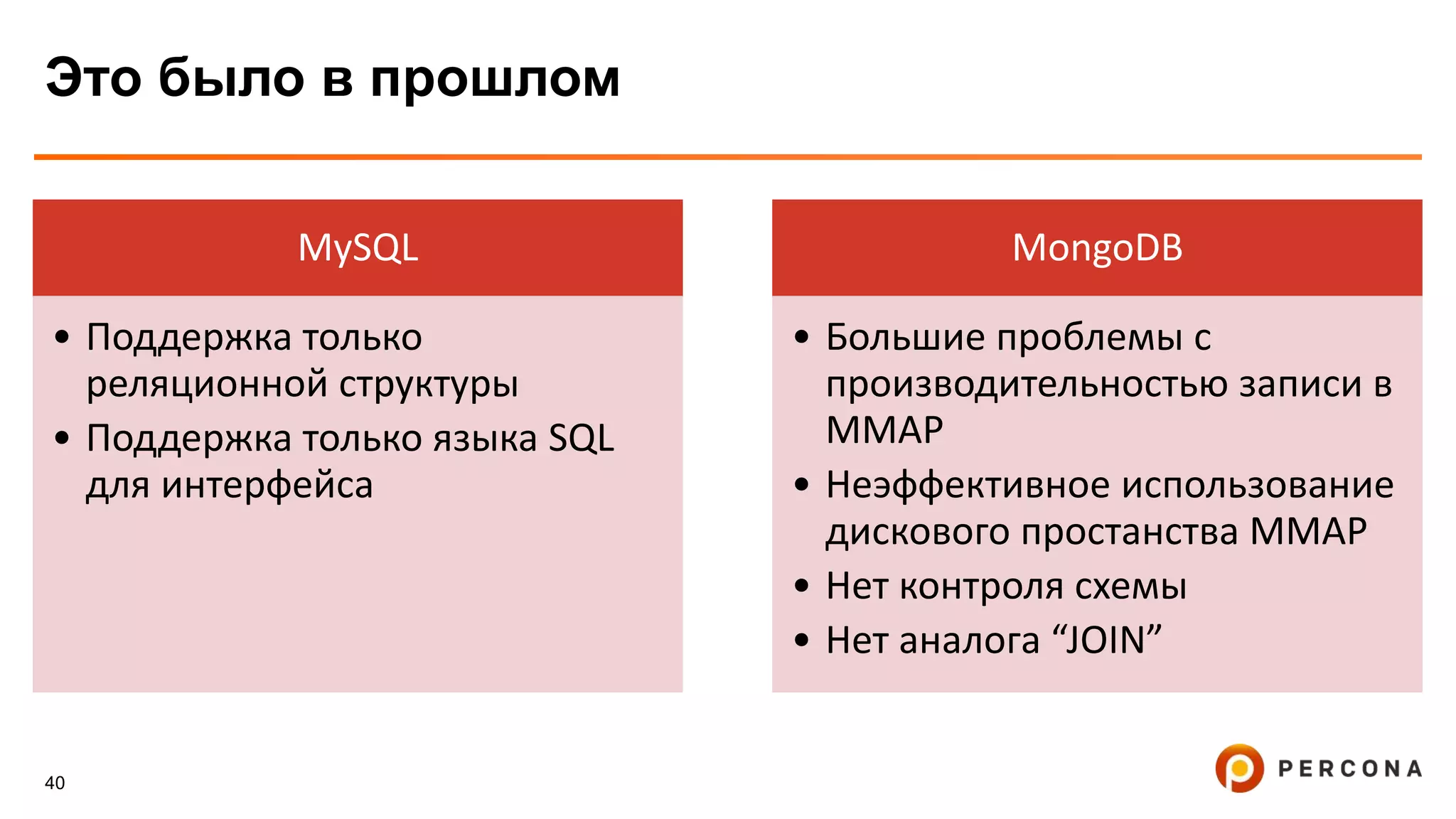 Это было в прошлом

MySQL

• Поддержка только реляционной структуры
• Поддержка только языка SQL для интерфейса

MongoDB

• Большие проблемы с производительностью записи в MMAP
• Неэффективное использование дискового простанства MMAP
• Нет контроля схемы
• Нет аналога “JOIN”

40

PERCONA